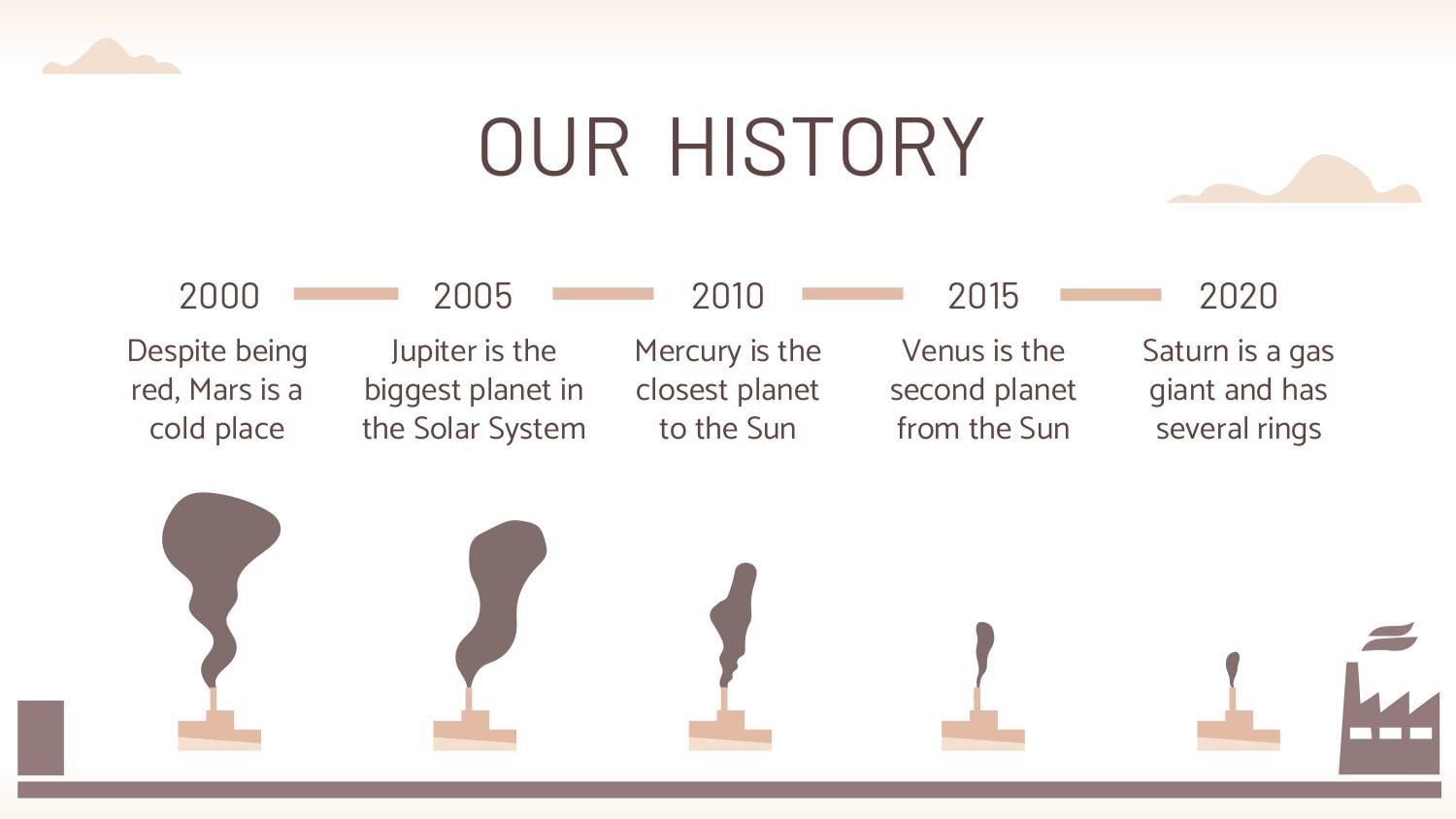 OUR HISTORY

2000

Despite being red, Mars is a cold place

2005

Jupiter is the biggest planet in the Solar System

2010

Mercury is the closest planet to the Sun

2015

Venus is the second planet from the Sun

2020

Saturn is a gas giant and has several rings